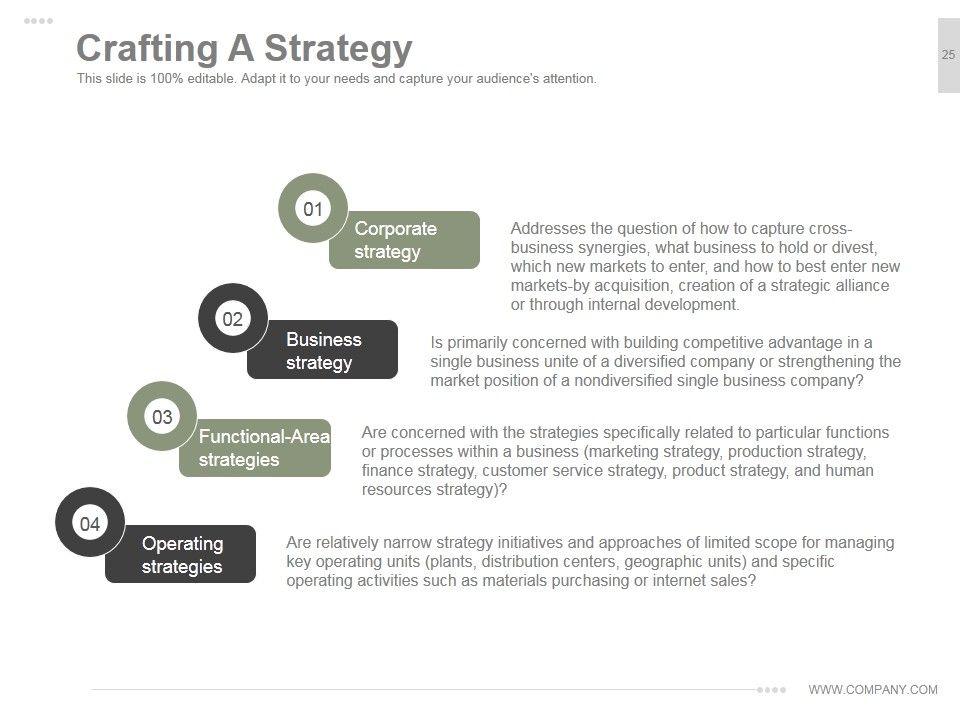 Crafting A Strategy
This slide is 100% editable. Adapt it to your needs and capture your audience's attention.

25

01
Corporate strategy
Addresses the question of how to capture cross-business synergies, what business to hold or divest, which new markets to enter, and how to best enter new markets-by acquisition, creation of a strategic alliance or through internal development.

02
Business strategy
Is primarily concerned with building competitive advantage in a single business unite of a diversified company or strengthening the market position of a nondiversified single business company?

03
Functional-Area strategies
Are concerned with the strategies specifically related to particular functions or processes within a business (marketing strategy, production strategy, finance strategy, customer service strategy, product strategy, and human resources strategy)?

04
Operating strategies
Are relatively narrow strategy initiatives and approaches of limited scope for managing key operating units (plants, distribution centers, geographic units) and specific operating activities such as materials purchasing or internet sales?

WWW.COMPANY.COM